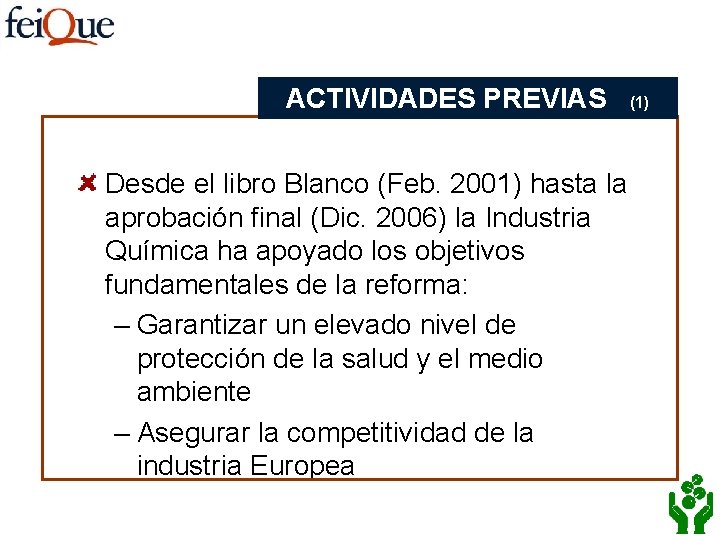 feiQue

ACTIVIDADES PREVIAS (1)

Desde el libro Blanco (Feb. 2001) hasta la aprobación final (Dic. 2006) la Industria Química ha apoyado los objetivos fundamentales de la reforma:

– Garantizar un elevado nivel de protección de la salud y el medio ambiente

– Asegurar la competitividad de la industria Europea